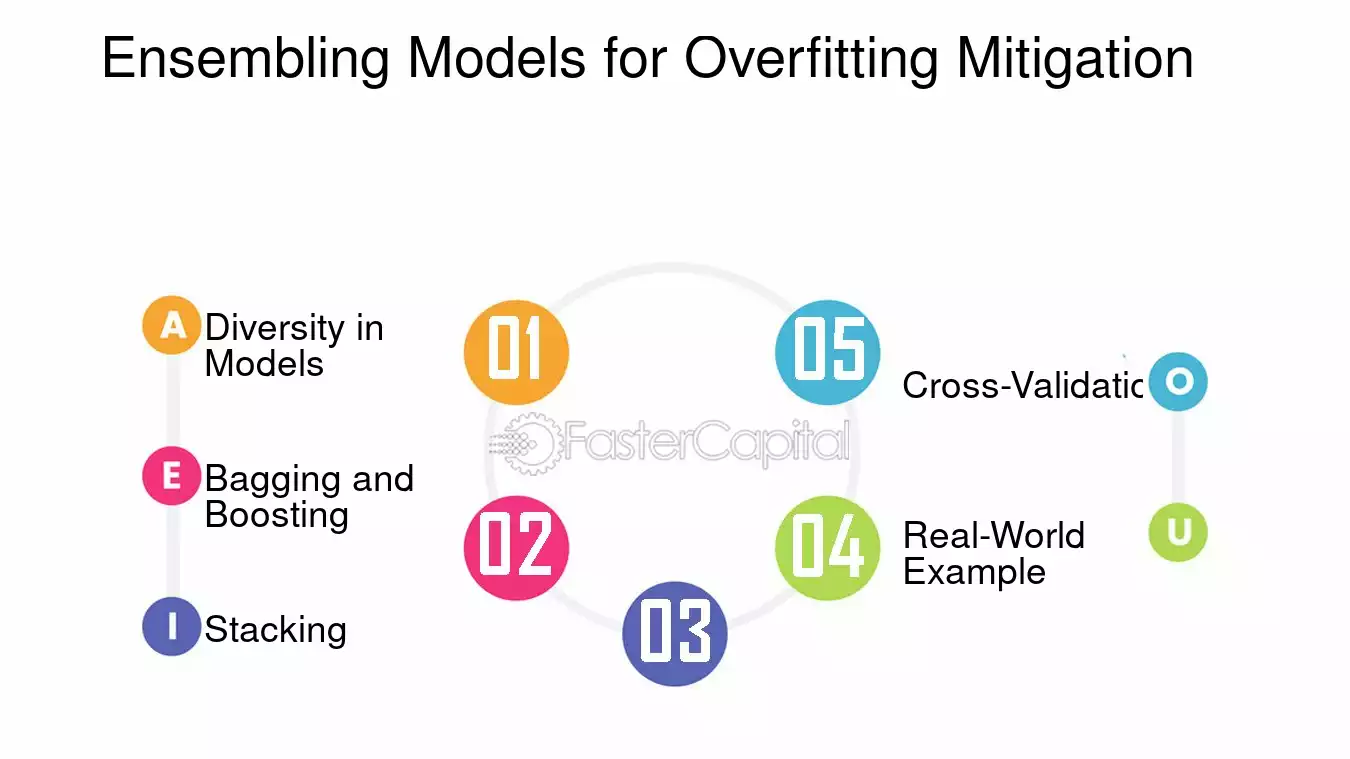 Ensembling Models for Overfitting Mitigation

A Diversity in Models

E Bagging and Boosting

I Stacking

01

02

03

04

05

FasterCapital

Cross-Validatic

O

Real-World Example

U